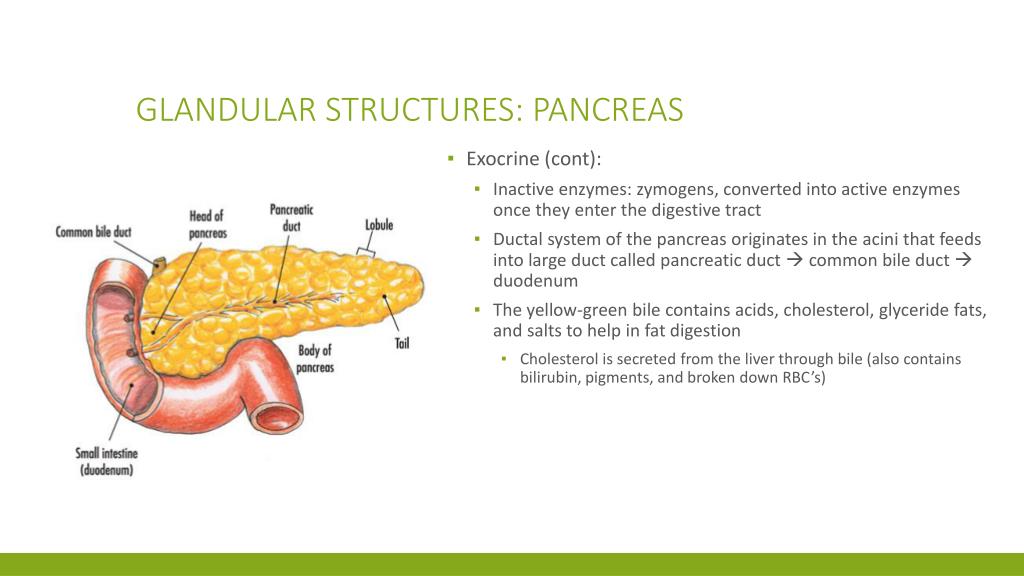 GLANDULAR STRUCTURES: PANCREAS

Common bile duct

Head of pancreas

Pancreatic duct

Lobule

Tail

Body of pancreas

Small intestine (duodenum)

▪ Exocrine (cont):

▪ Inactive enzymes: zymogens, converted into active enzymes once they enter the digestive tract

▪ Ductal system of the pancreas originates in the acini that feeds into large duct called pancreatic duct → common bile duct → duodenum

▪ The yellow-green bile contains acids, cholesterol, glyceride fats, and salts to help in fat digestion

▪ Cholesterol is secreted from the liver through bile (also contains bilirubin, pigments, and broken down RBC's)